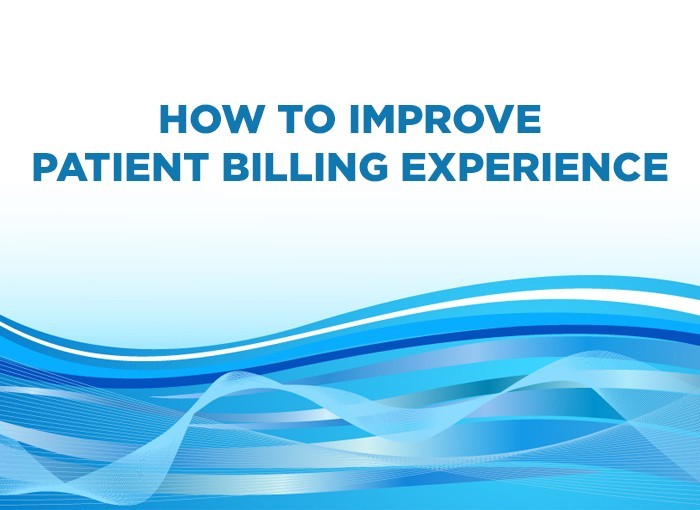 HOW TO IMPROVE
PATIENT BILLING EXPERIENCE